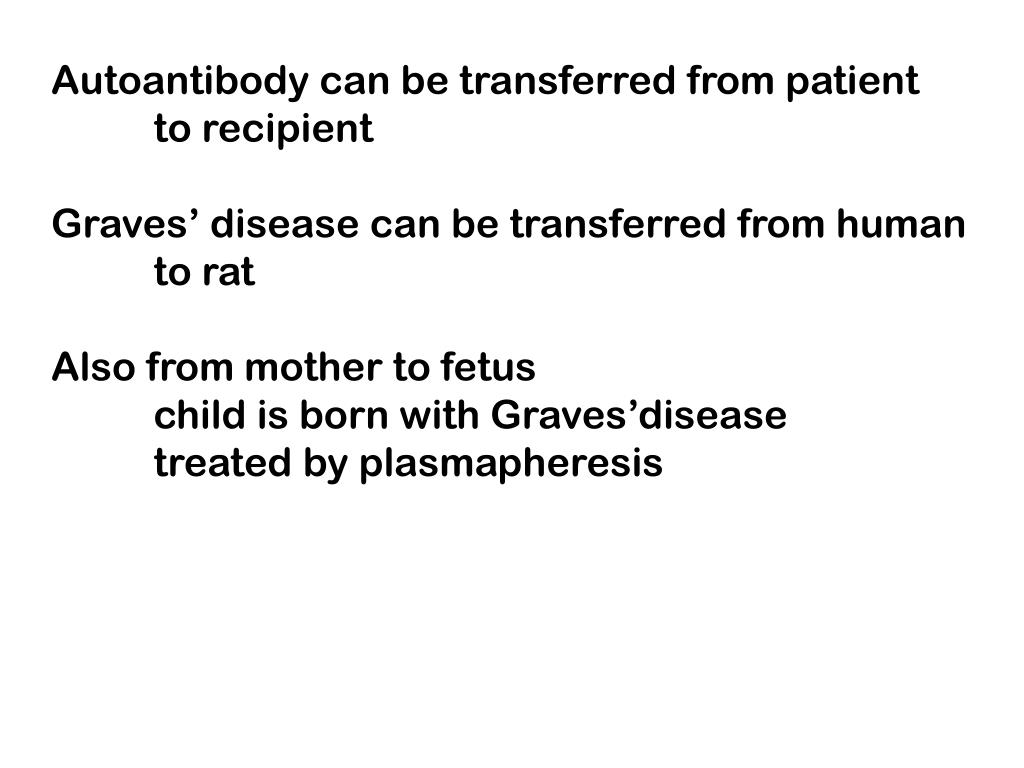 Autoantibody can be transferred from patient
to recipient

Graves’ disease can be transferred from human
to rat

Also from mother to fetus
child is born with Graves’disease
treated by plasmapheresis